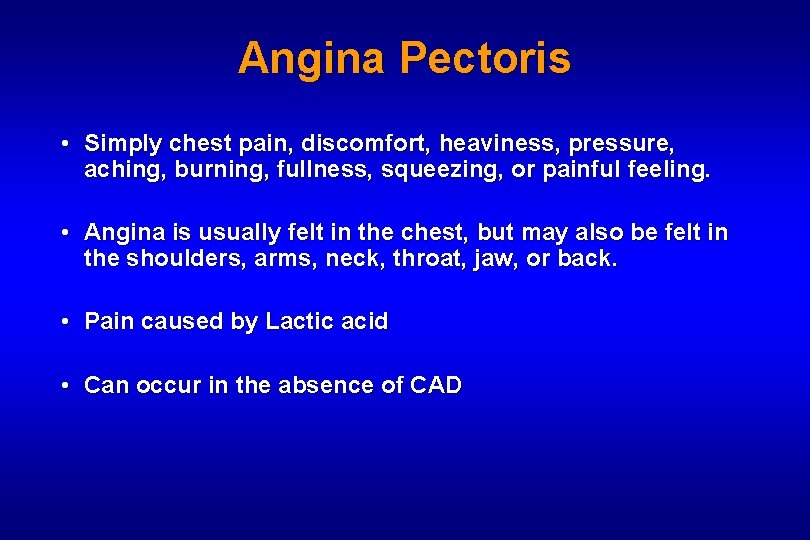 Angina Pectoris

• Simply chest pain, discomfort, heaviness, pressure, aching, burning, fullness, squeezing, or painful feeling.

• Angina is usually felt in the chest, but may also be felt in the shoulders, arms, neck, throat, jaw, or back.

• Pain caused by Lactic acid

• Can occur in the absence of CAD